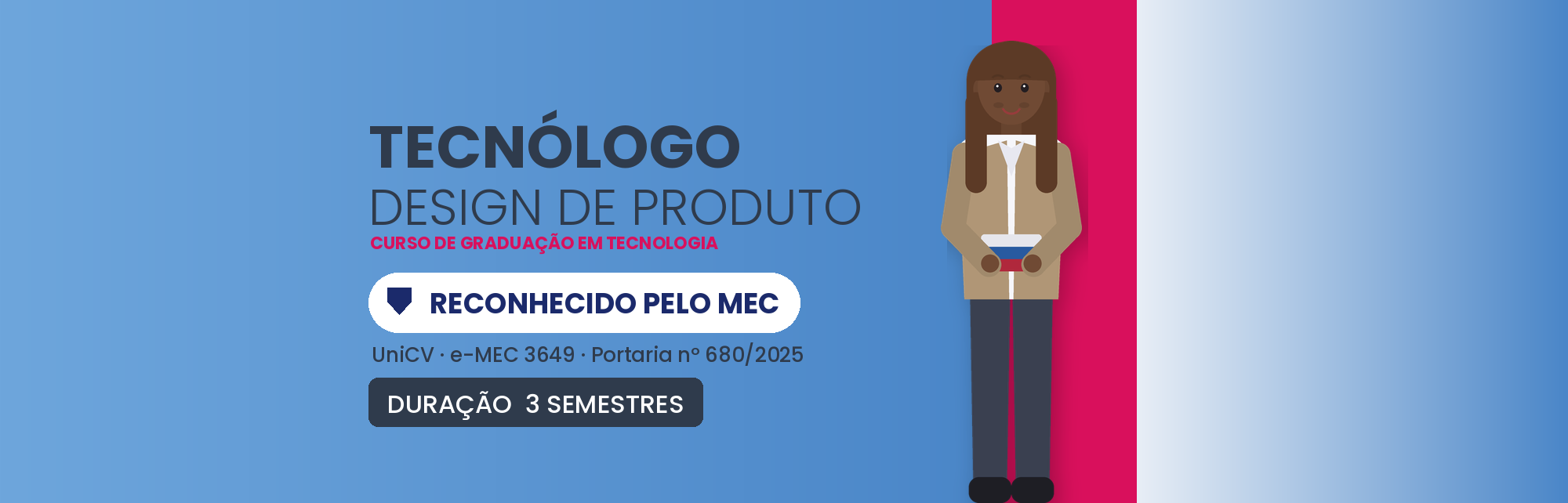 TECNÓLOGO
DESIGN DE PRODUTO
CURSO DE GRADUAÇÃO EM TECNOLOGIA

RECONHECIDO PELO MEC

UniCV · e-MEC 3649 · Portaria nº 680/2025

DURAÇÃO 3 SEMESTRES